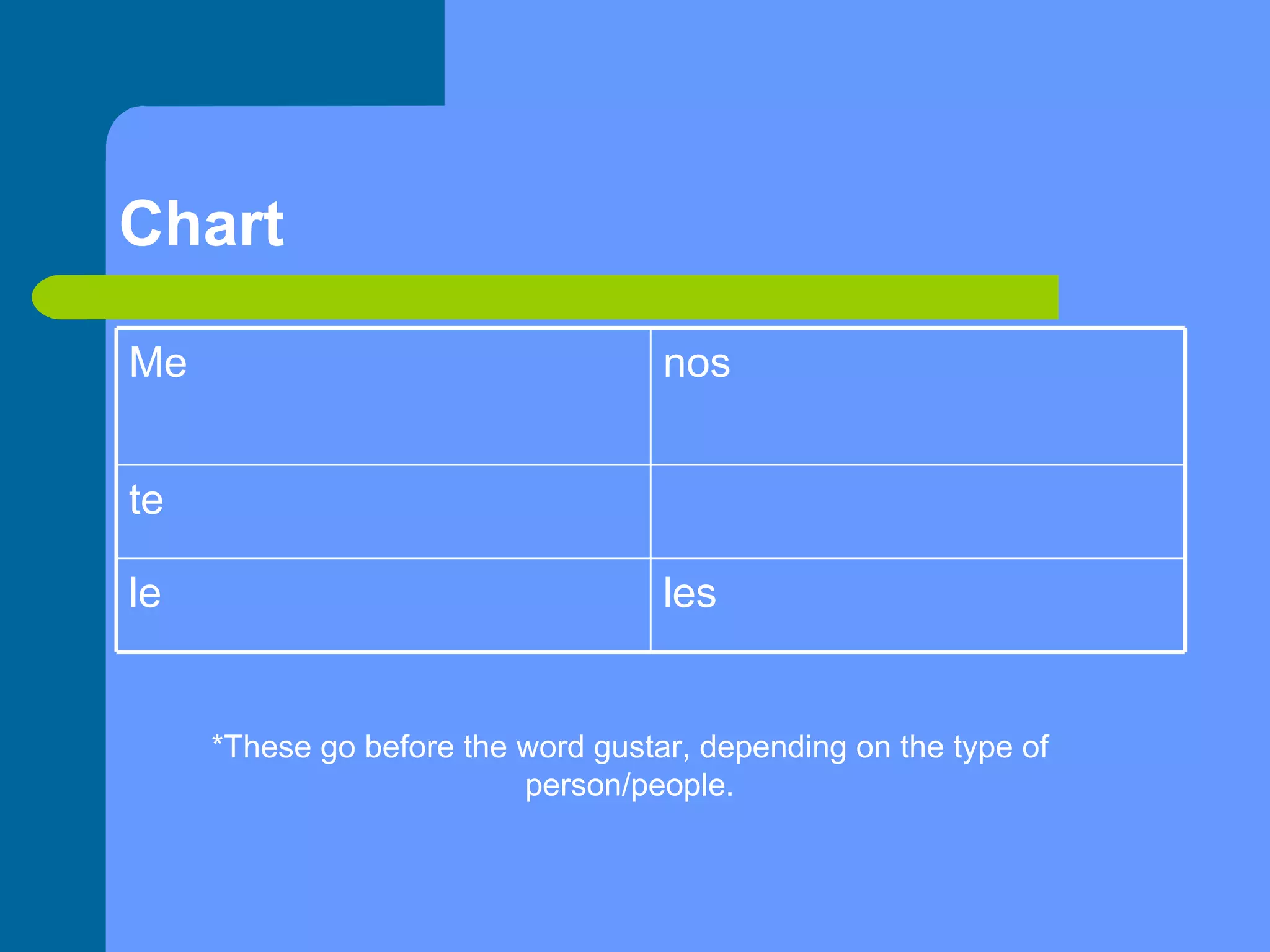 Chart

| Me | nos |
|---|---|
| te | |
| le | les |

*These go before the word gustar, depending on the type of person/people.